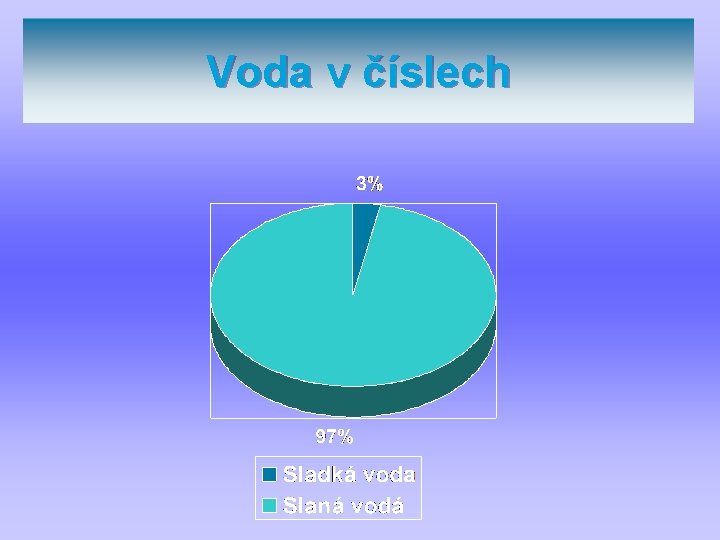 Voda v číslech

3%

97%

Sladká voda
Slaná vodá